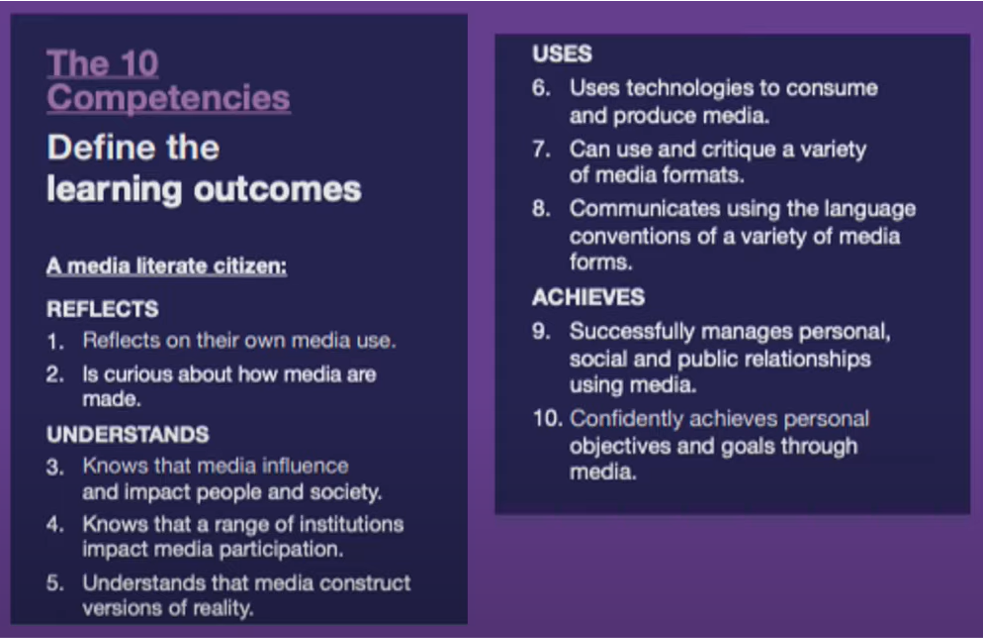 The 10 Competencies

Define the learning outcomes

A media literate citizen:

REFLECTS

1. Reflects on their own media use.
2. Is curious about how media are made.

UNDERSTANDS

3. Knows that media influence and impact people and society.
4. Knows that a range of institutions impact media participation.
5. Understands that media construct versions of reality.

USES

6. Uses technologies to consume and produce media.
7. Can use and critique a variety of media formats.
8. Communicates using the language conventions of a variety of media forms.

ACHIEVES

9. Successfully manages personal, social and public relationships using media.
10. Confidently achieves personal objectives and goals through media.